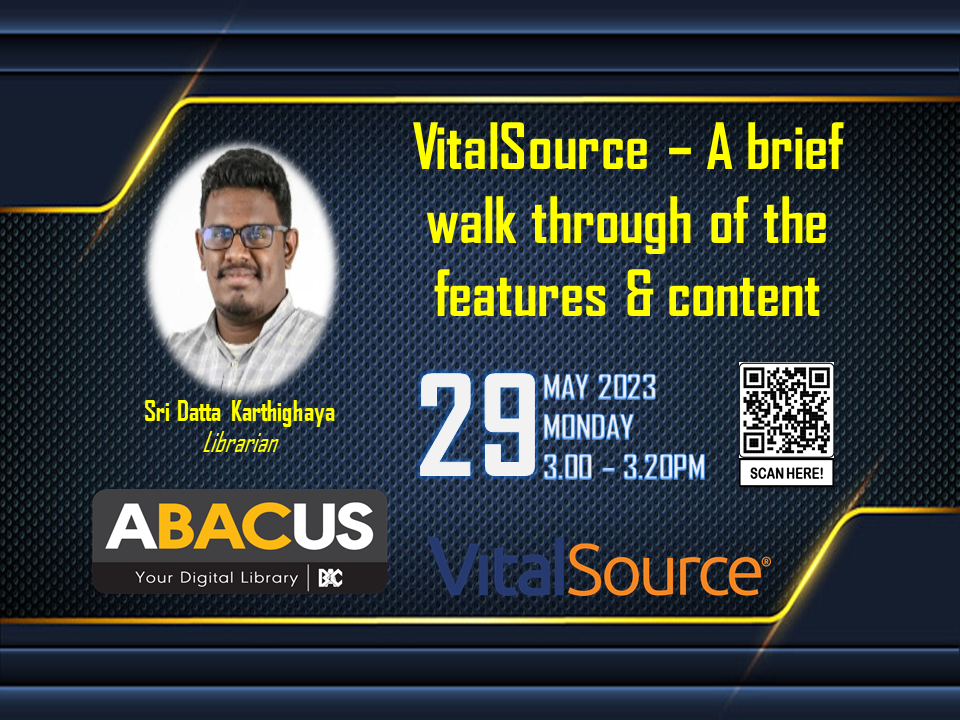 VitalSource – A brief walk through of the features & content

Sri Datta Karthighaya
Librarian

29 MAY 2023
MONDAY
3.00 – 3.20PM

SCAN HERE!

ABACUS
Your Digital Library | BAC

VitalSource®